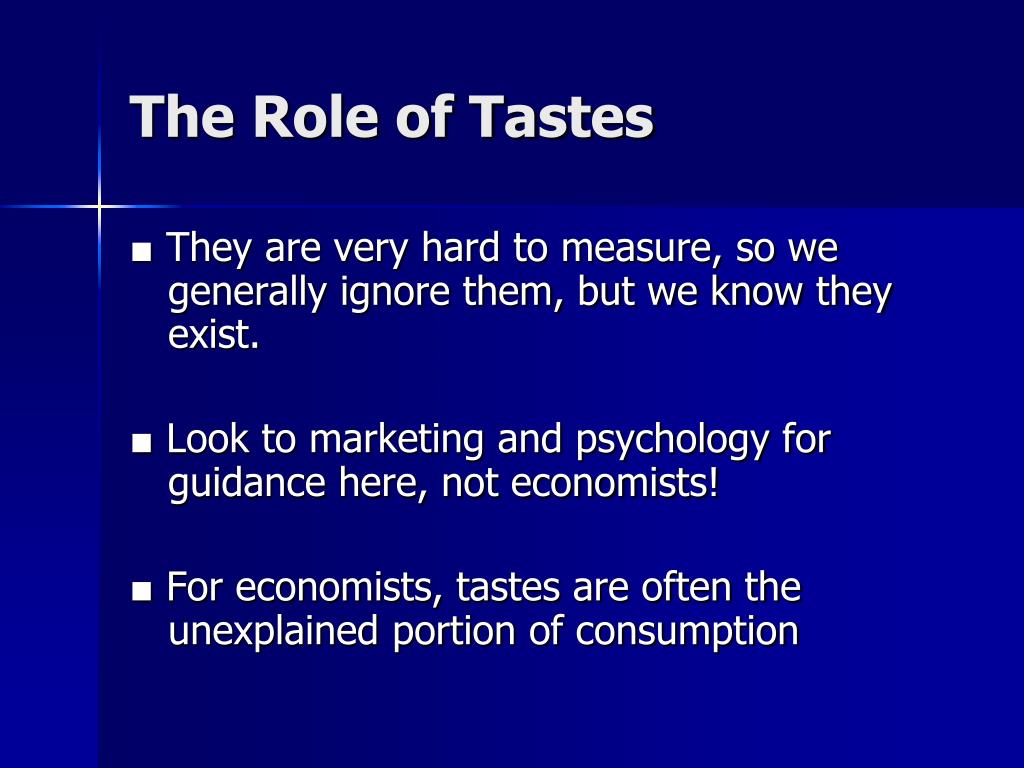 The Role of Tastes

■ They are very hard to measure, so we generally ignore them, but we know they exist.

■ Look to marketing and psychology for guidance here, not economists!

■ For economists, tastes are often the unexplained portion of consumption